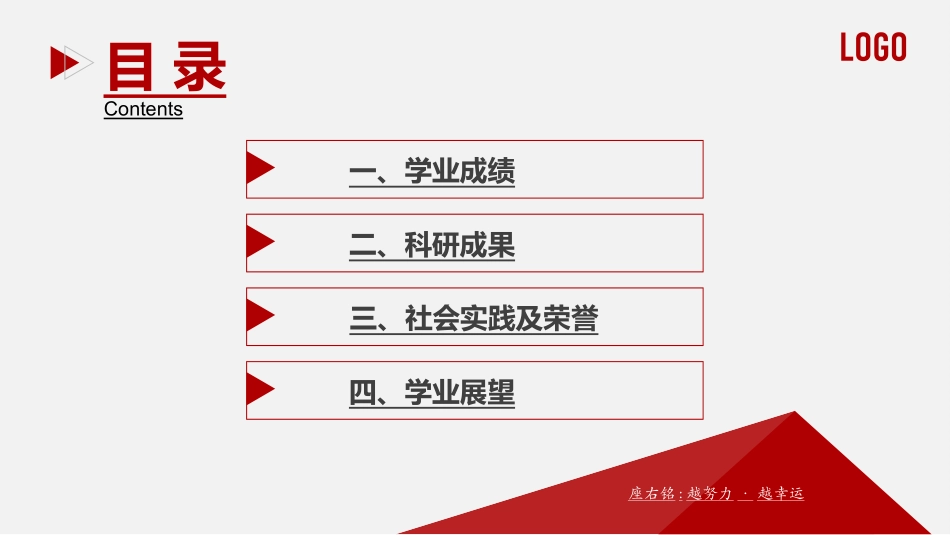 目录
Contents

LOGO

一、学业成绩

二、科研成果

三、社会实践及荣誉

四、学业展望

座右铭：越努力 · 越幸运